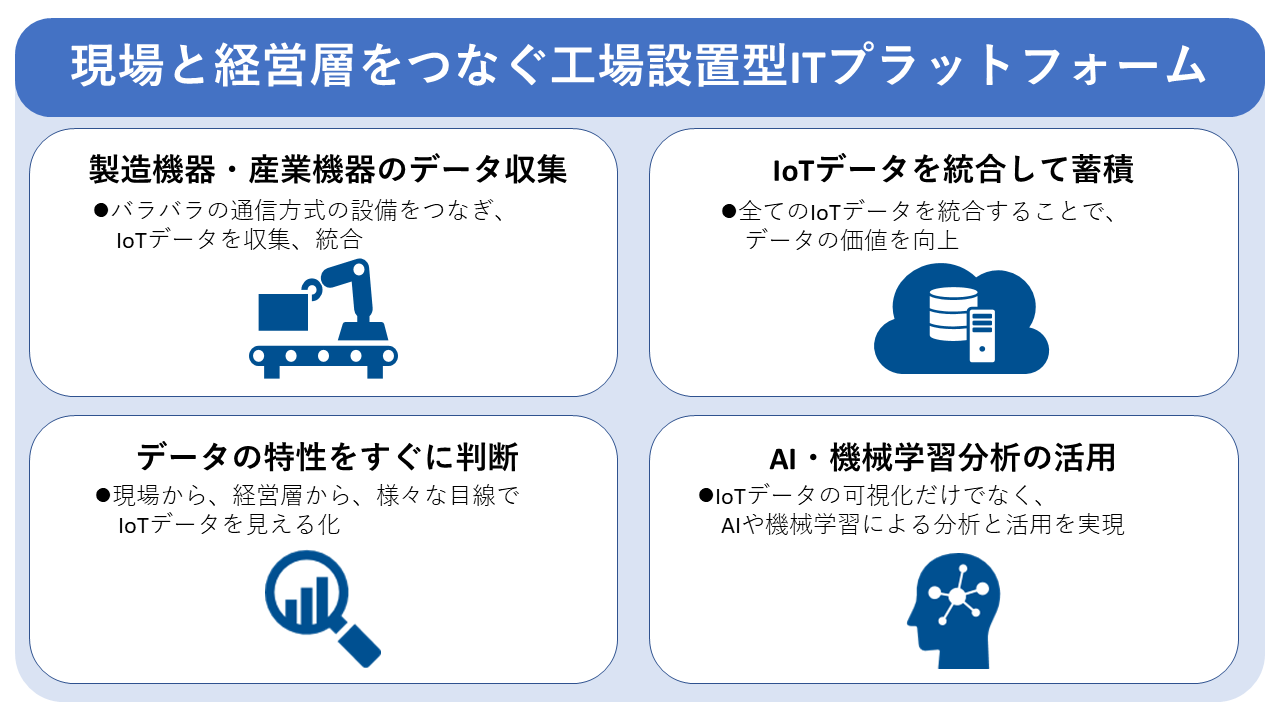 現場と経営層をつなぐ工場設置型ITプラットフォーム

製造機器・産業機器のデータ収集

●バラバラの通信方式の設備をつなぎ、IoTデータを収集、統合

IoTデータを統合して蓄積

●全てのIoTデータを統合することで、データの価値を向上

データの特性をすぐに判断

●現場から、経営層から、様々な目線でIoTデータを見える化

AI・機械学習分析の活用

●IoTデータの可視化だけでなく、AIや機械学習による分析と活用を実現